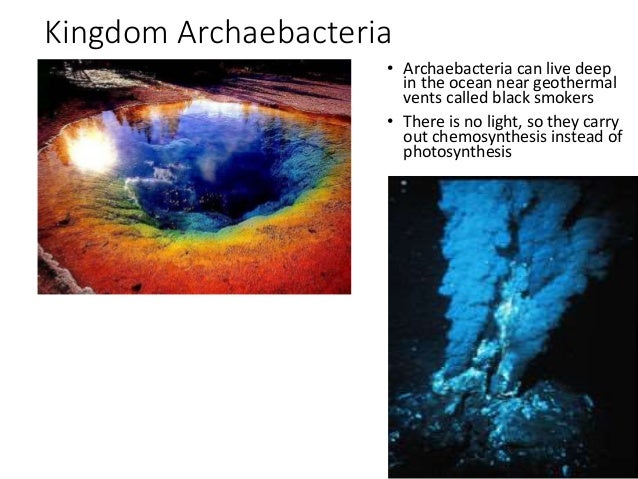 Kingdom Archaebacteria

• Archaebacteria can live deep in the ocean near geothermal vents called black smokers

• There is no light, so they carry out chemosynthesis instead of photosynthesis